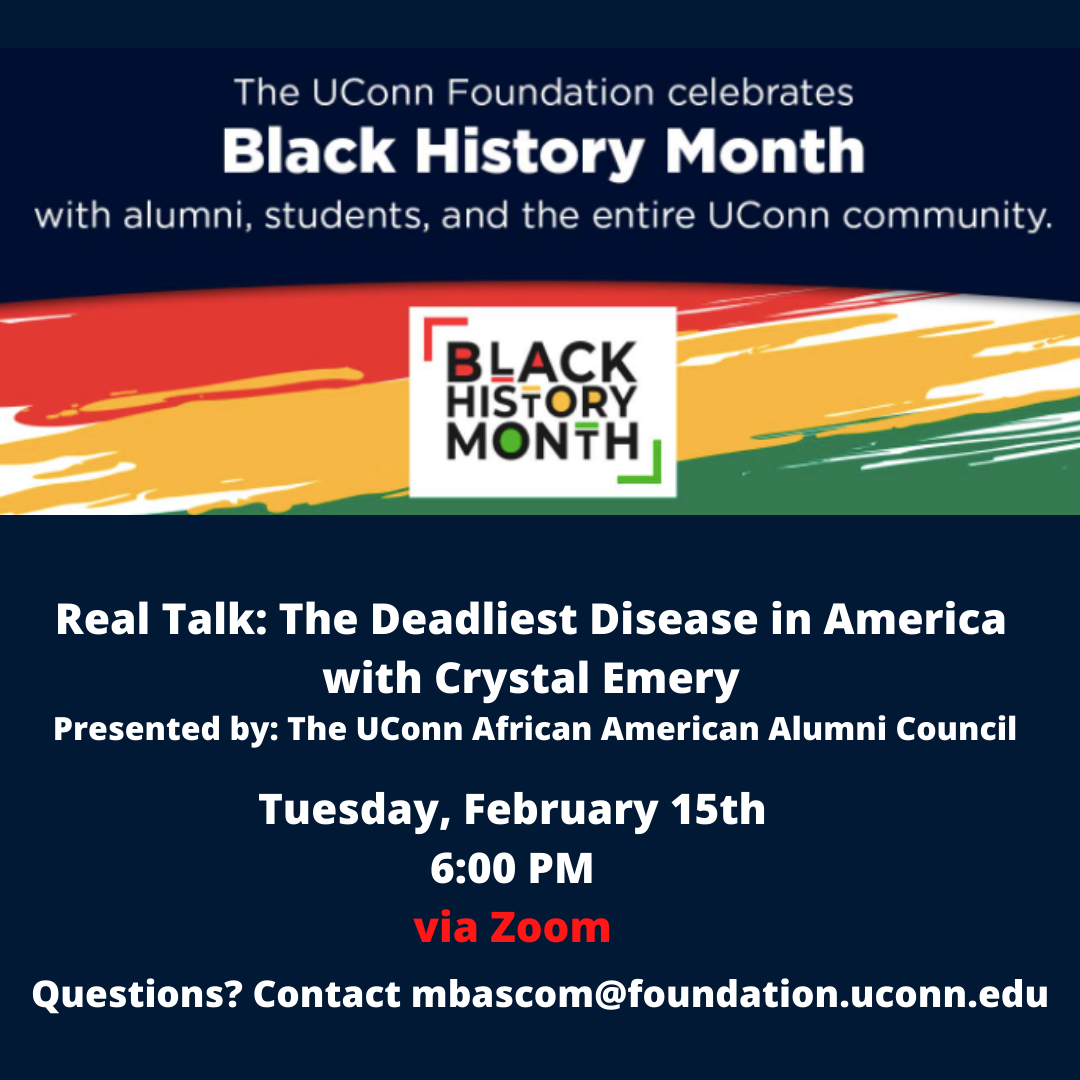 The UConn Foundation celebrates
Black History Month
with alumni, students, and the entire UConn community.

BLACK
HISTORY
MONTH

Real Talk: The Deadliest Disease in America with Crystal Emery
Presented by: The UConn African American Alumni Council

Tuesday, February 15th
6:00 PM
via Zoom

Questions? Contact mbascom@foundation.uconn.edu